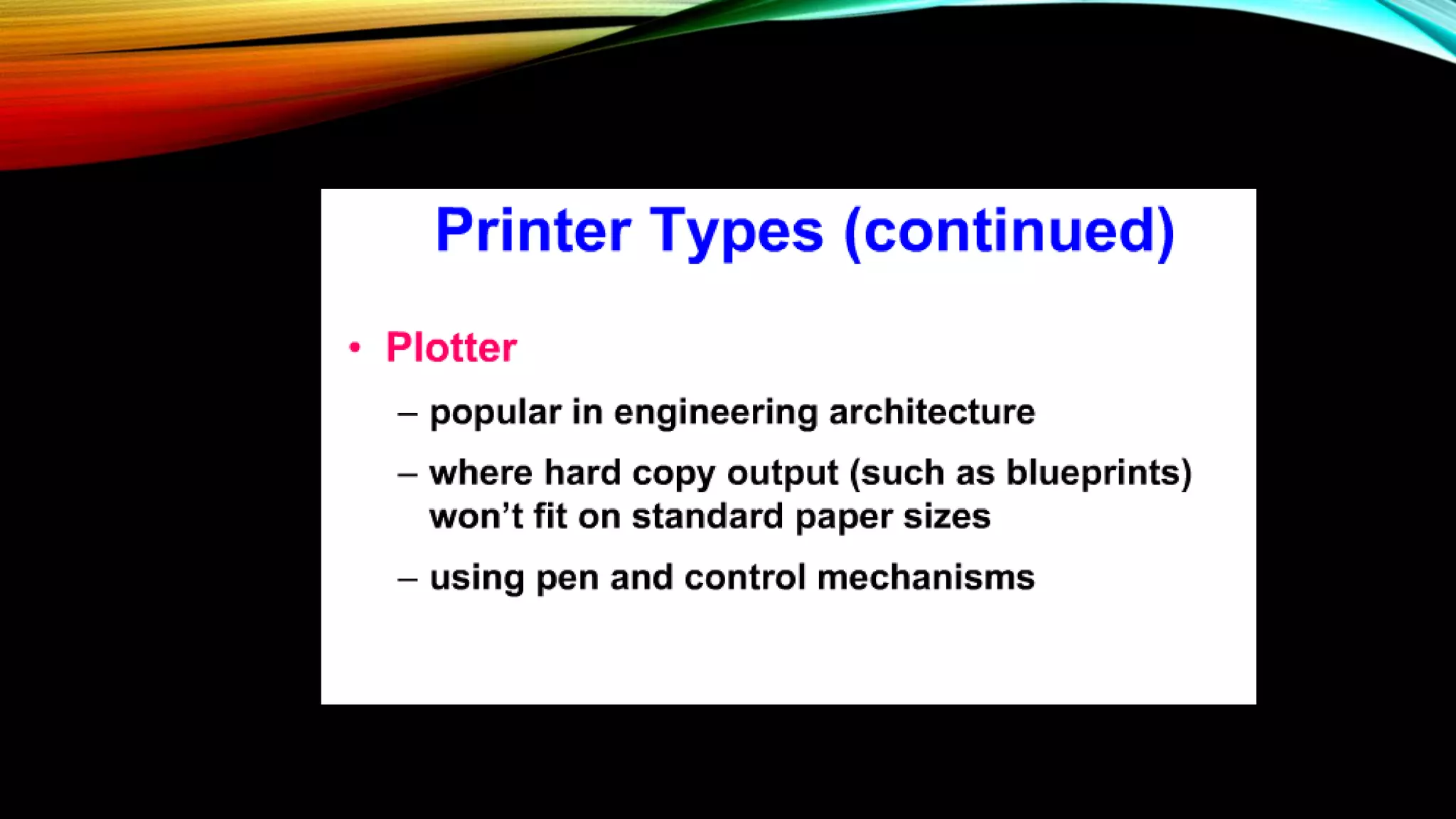 Printer Types (continued)

• Plotter

– popular in engineering architecture

– where hard copy output (such as blueprints) won't fit on standard paper sizes

– using pen and control mechanisms